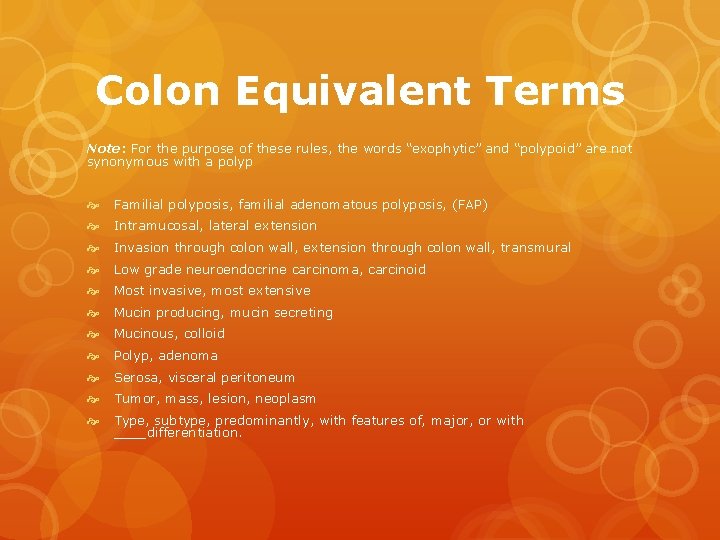 Colon Equivalent Terms

Note: For the purpose of these rules, the words "exophytic" and "polypoid" are not synonymous with a polyp

Familial polyposis, familial adenomatous polyposis, (FAP)
Intramucosal, lateral extension
Invasion through colon wall, extension through colon wall, transmural
Low grade neuroendocrine carcinoma, carcinoid
Most invasive, most extensive
Mucin producing, mucin secreting
Mucinous, colloid
Polyp, adenoma
Serosa, visceral peritoneum
Tumor, mass, lesion, neoplasm
Type, subtype, predominantly, with features of, major, or with ____differentiation.